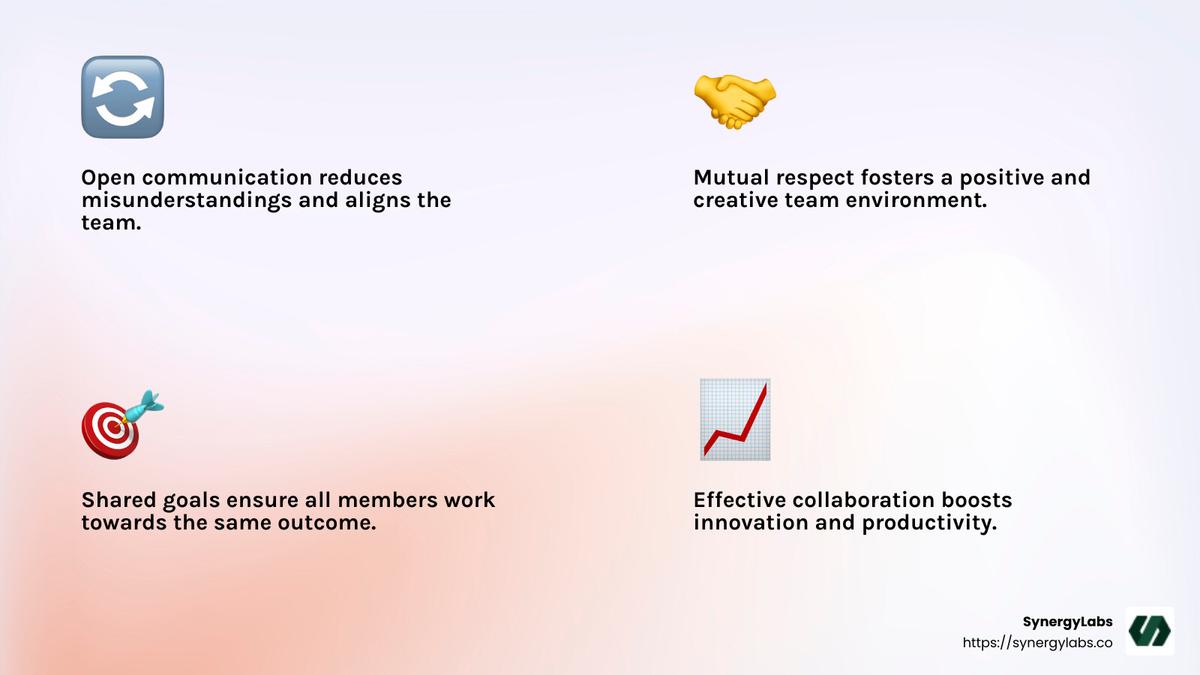 Open communication reduces misunderstandings and aligns the team.

Mutual respect fosters a positive and creative team environment.

Shared goals ensure all members work towards the same outcome.

Effective collaboration boosts innovation and productivity.

SynergyLabs
https://synergylabs.co